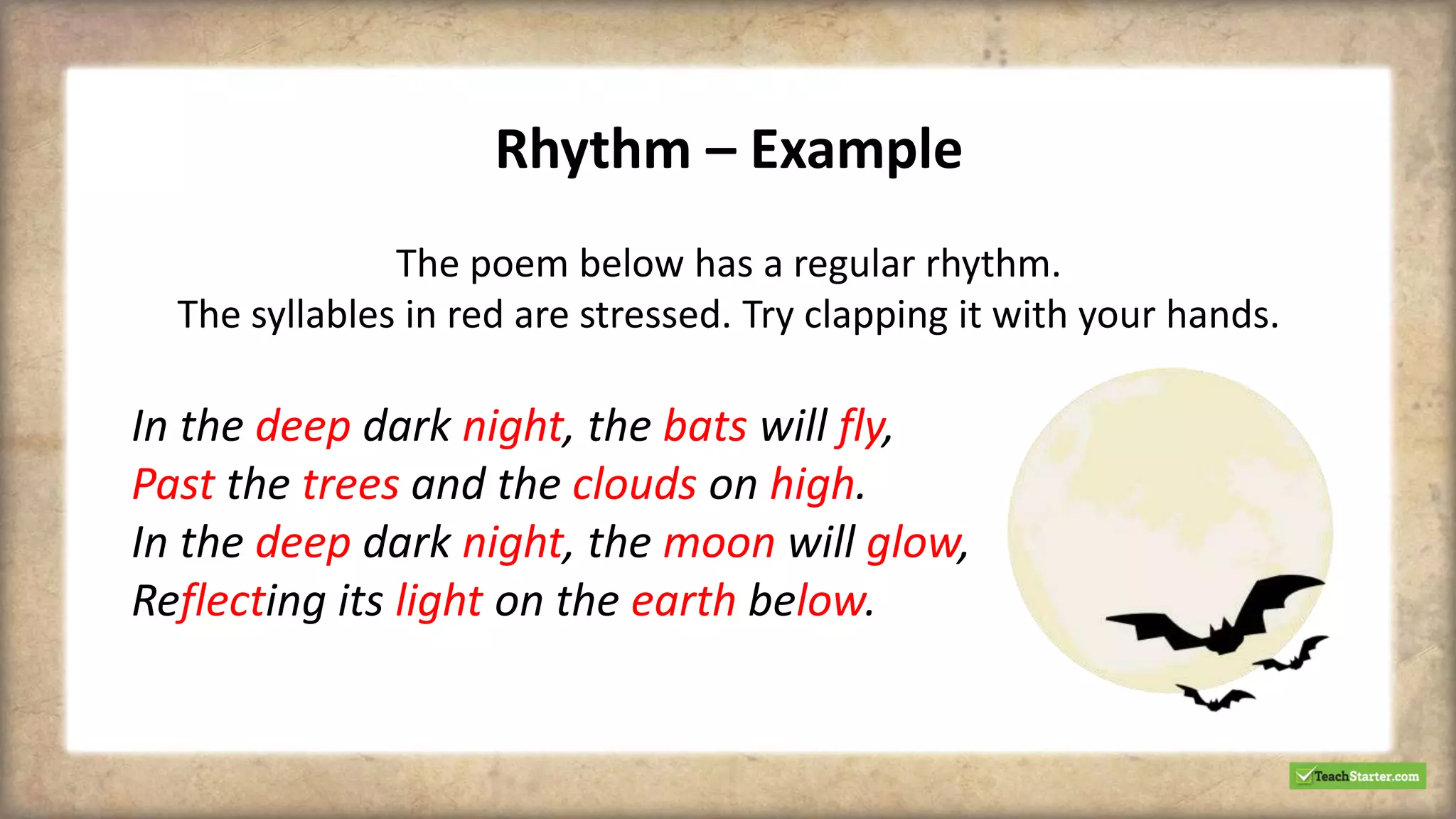 Rhythm – Example

The poem below has a regular rhythm.
The syllables in red are stressed. Try clapping it with your hands.

In the deep dark night, the bats will fly,
Past the trees and the clouds on high.
In the deep dark night, the moon will glow,
Reflecting its light on the earth below.

TeachStarter.com